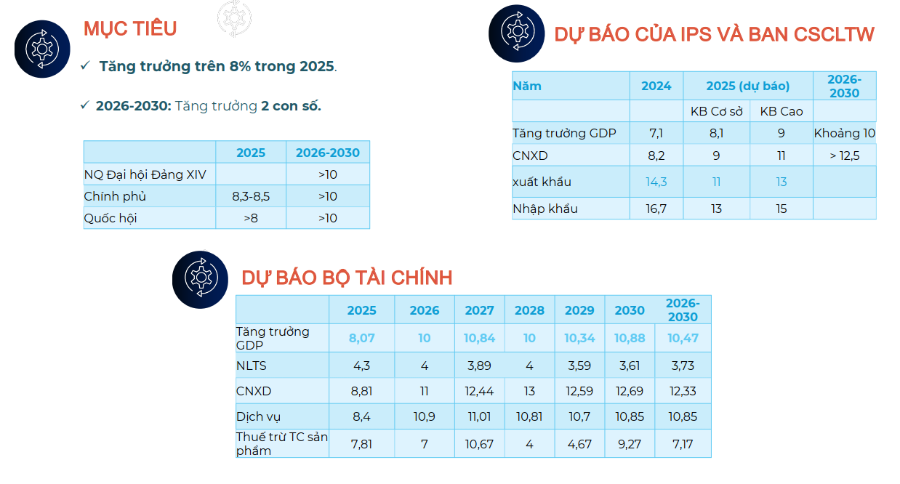 MỤC TIÊU

✓ Tăng trưởng trên 8% trong 2025.

✓ 2026-2030: Tăng trưởng 2 con số.

| | 2025 | 2026-2030 |
|---|---|---|
| NQ Đại hội Đảng XIV | | >10 |
| Chính phủ | 8,3-8,5 | >10 |
| Quốc hội | >8 | >10 |

DỰ BÁO CỦA IPS VÀ BAN CSCLTW

| Năm | 2024 | 2025 (dự báo) | | 2026-2030 |
|---|---|---|---|---|
| | | KB Cơ sở | KB Cao | |
| Tăng trưởng GDP | 7,1 | 8,1 | 9 | Khoảng 10 |
| CNXD | 8,2 | 9 | 11 | > 12,5 |
| xuất khẩu | 14,3 | 11 | 13 | |
| Nhập khẩu | 16,7 | 13 | 15 | |

DỰ BÁO BỘ TÀI CHÍNH

| | 2025 | 2026 | 2027 | 2028 | 2029 | 2030 | 2026-2030 |
|---|---|---|---|---|---|---|---|
| Tăng trưởng GDP | 8,07 | 10 | 10,84 | 10 | 10,34 | 10,88 | 10,47 |
| NLTS | 4,3 | 4 | 3,89 | 4 | 3,59 | 3,61 | 3,73 |
| CNXD | 8,81 | 11 | 12,44 | 13 | 12,59 | 12,69 | 12,33 |
| Dịch vụ | 8,4 | 10,9 | 11,01 | 10,81 | 10,7 | 10,85 | 10,85 |
| Thuế trừ TC sản phẩm | 7,81 | 7 | 10,67 | 4 | 4,67 | 9,27 | 7,17 |